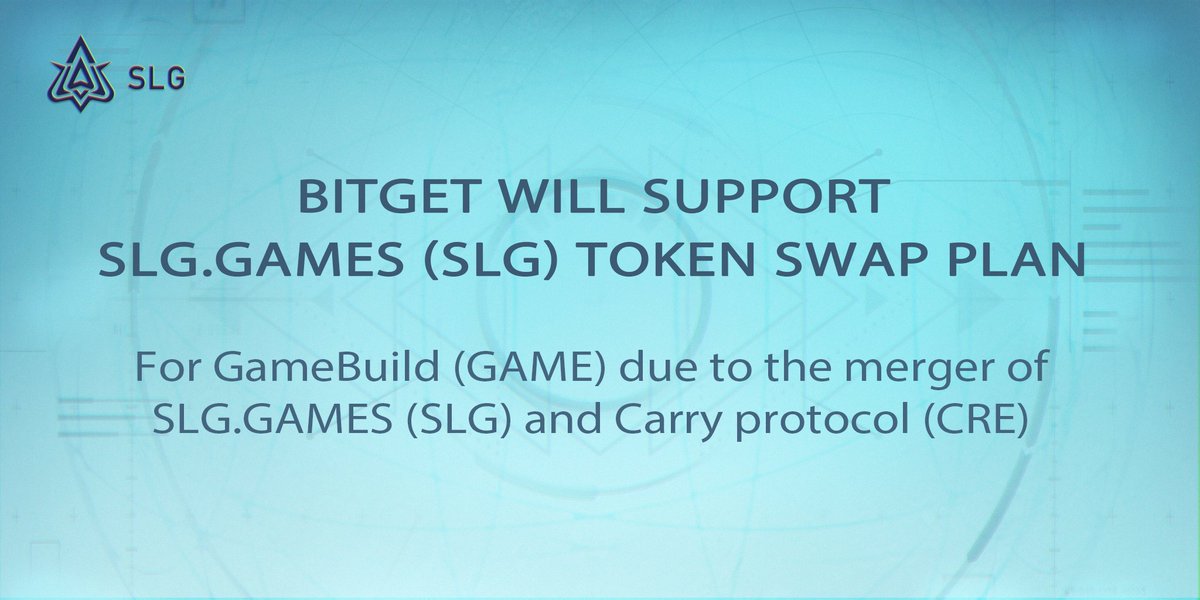 SLG

BITGET WILL SUPPORT SLG.GAMES (SLG) TOKEN SWAP PLAN

For GameBuild (GAME) due to the merger of SLG.GAMES (SLG) and Carry protocol (CRE)